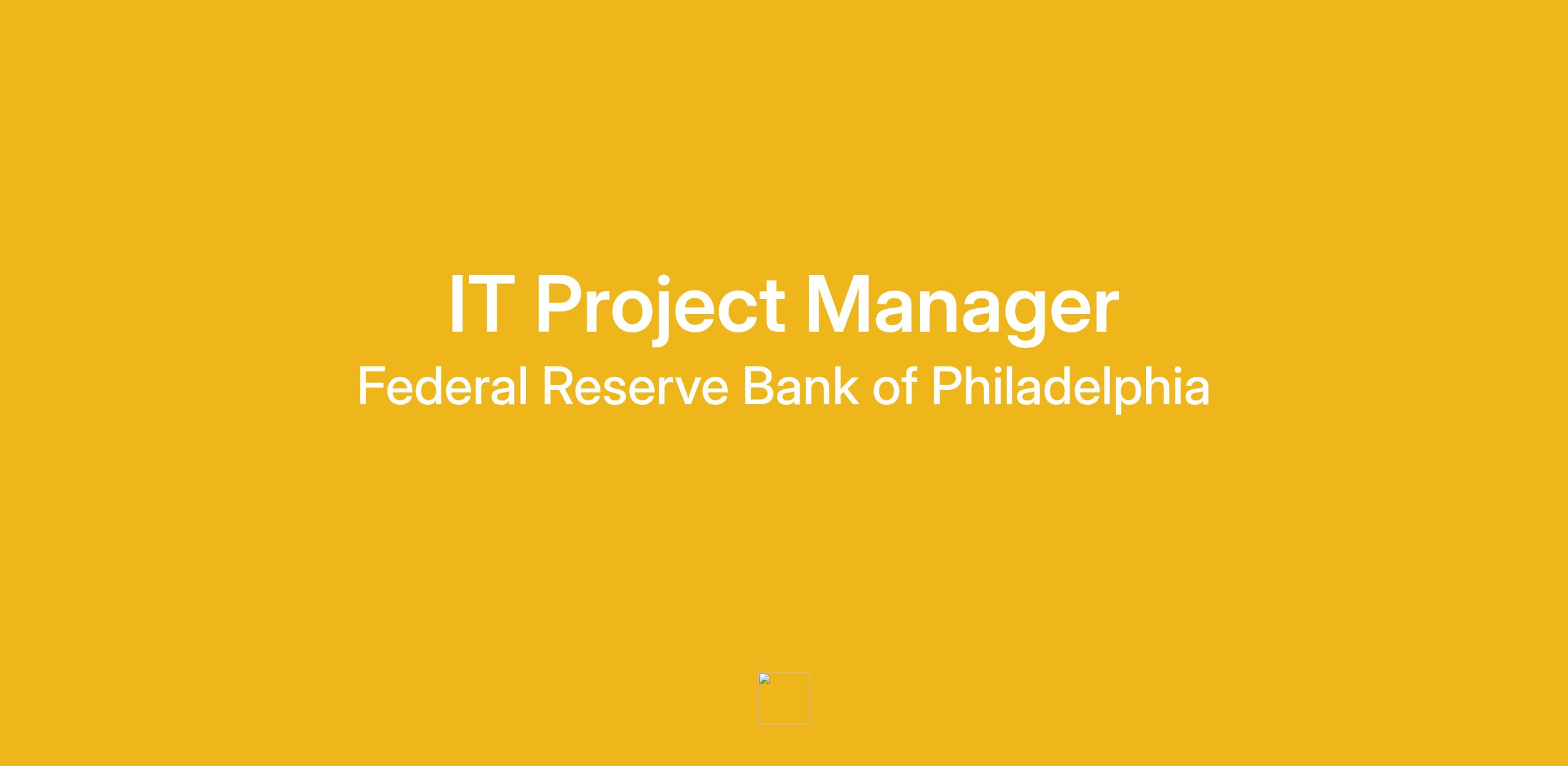 IT Project Manager
Federal Reserve Bank of Philadelphia